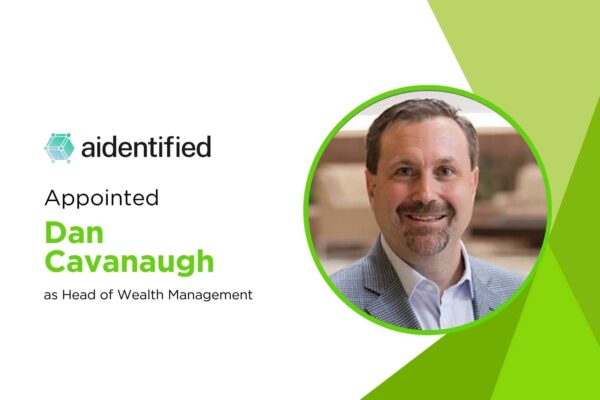 aidentified

Appointed

Dan Cavanaugh

as Head of Wealth Management